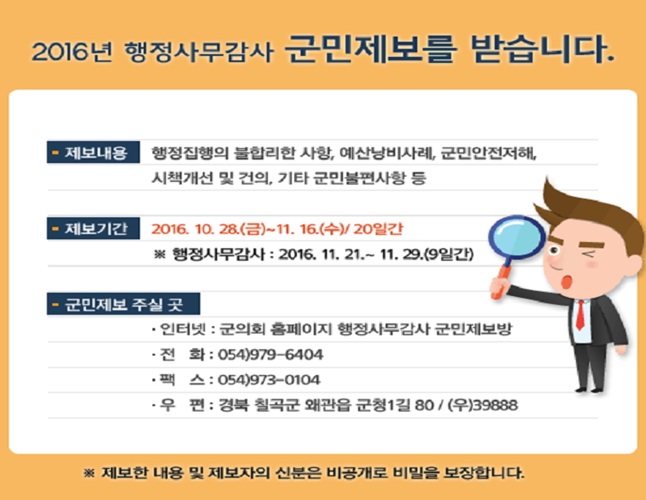 2016년 행정사무감사 군민제보를 받습니다.

- 제보내용 행정집행의 불합리한 사항, 예산낭비사례, 군민안전저해, 시책개선 및 건의, 기타 군민불편사항 등

- 제보기간 2016. 10. 28.(금)~11. 16.(수)/ 20일간
※ 행정사무감사 : 2016. 11. 21.~ 11. 29.(9일간)

- 군민제보 주실 곳
· 인터넷 : 군의회 홈페이지 행정사무감사 군민제보방
· 전 화 : 054)979-6404
· 팩 스 : 054)973-0104
· 우 편 : 경북 칠곡군 왜관읍 군청1길 80 / (우)39888

※ 제보한 내용 및 제보자의 신분은 비공개로 비밀을 보장합니다.